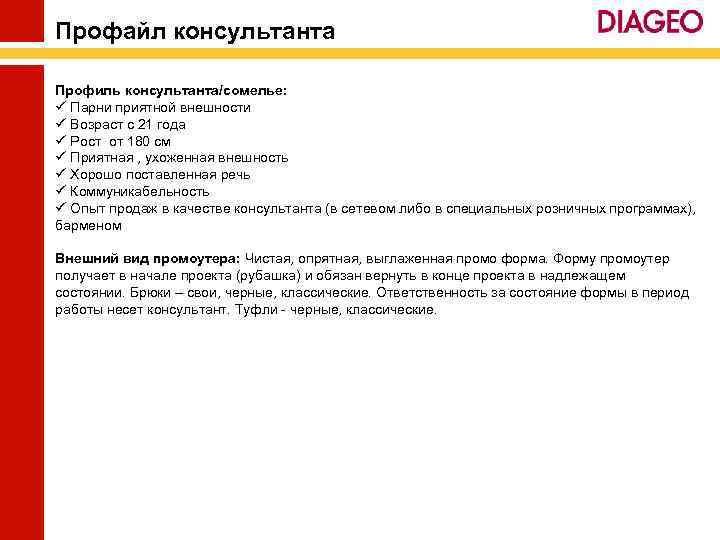 Профайл консультанта

DIAGEO

Профиль консультанта/сомелье:
✓ Парни приятной внешности
✓ Возраст с 21 года
✓ Рост от 180 см
✓ Приятная , ухоженная внешность
✓ Хорошо поставленная речь
✓ Коммуникабельность
✓ Опыт продаж в качестве консультанта (в сетевом либо в специальных розничных программах), барменом

Внешний вид промоутера: Чистая, опрятная, выглаженная промо форма. Форму промоутер получает в начале проекта (рубашка) и обязан вернуть в конце проекта в надлежащем состоянии. Брюки – свои, черные, классические. Ответственность за состояние формы в период работы несет консультант. Туфли - черные, классические.